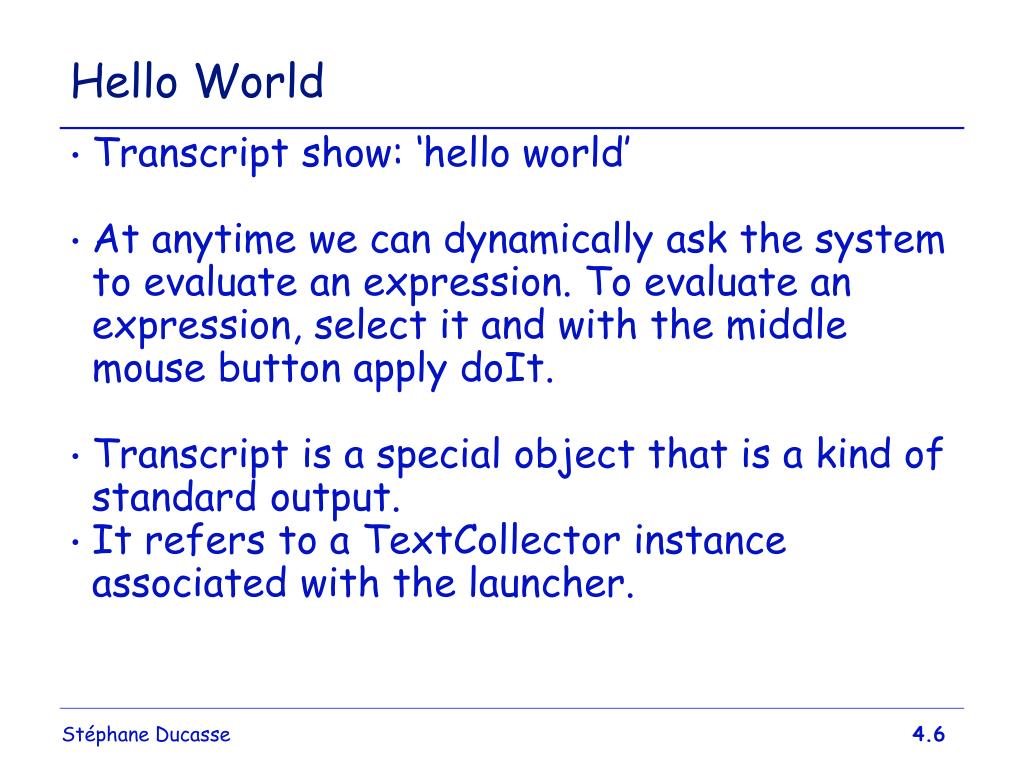 Hello World

• Transcript show: ‘hello world’

• At anytime we can dynamically ask the system to evaluate an expression. To evaluate an expression, select it and with the middle mouse button apply doIt.

• Transcript is a special object that is a kind of standard output.
• It refers to a TextCollector instance associated with the launcher.

Stéphane Ducasse

4.6